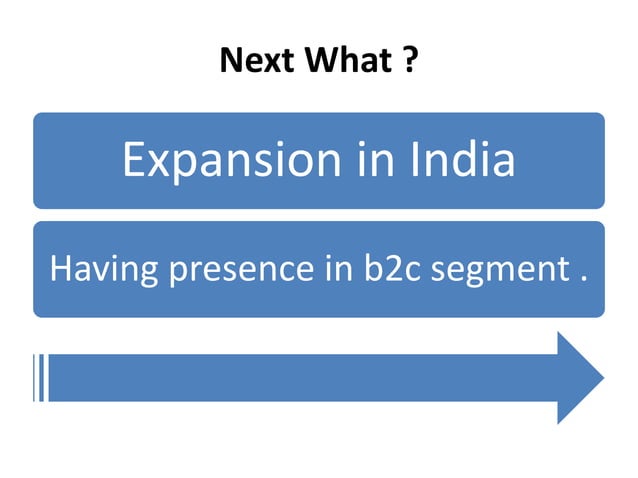 Next What ?

Expansion in India

Having presence in b2c segment .